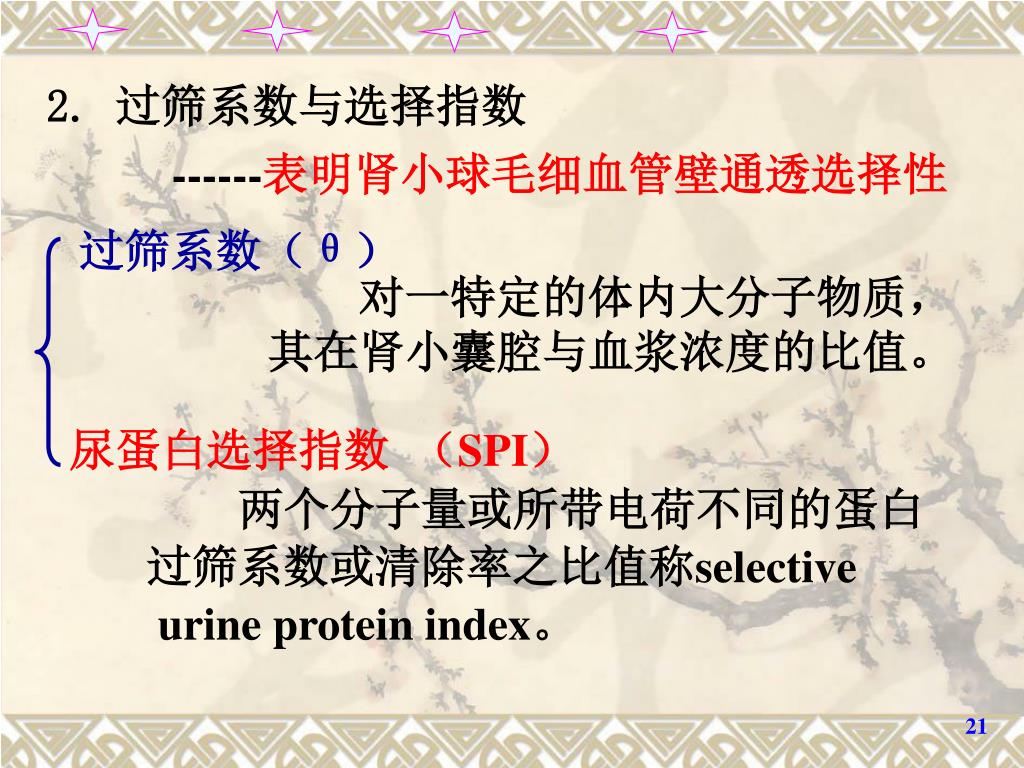 2. 过筛系数与选择指数

------表明肾小球毛细血管壁通透选择性

过筛系数（θ）

对一特定的体内大分子物质，其在肾小囊腔与血浆浓度的比值。

尿蛋白选择指数 （SPI）

两个分子量或所带电荷不同的蛋白过筛系数或清除率之比值称selective urine protein index。

21